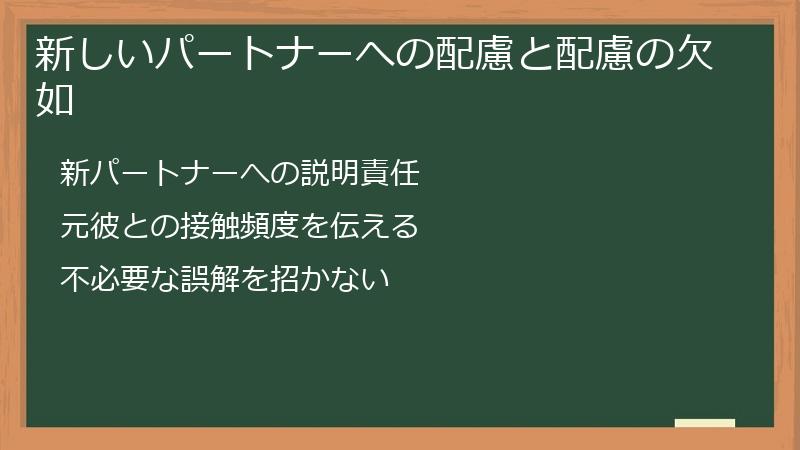 新しいパートナーへの配慮と配慮の欠如

新パートナーへの説明責任

元彼との接触頻度を伝える

不必要な誤解を招かない